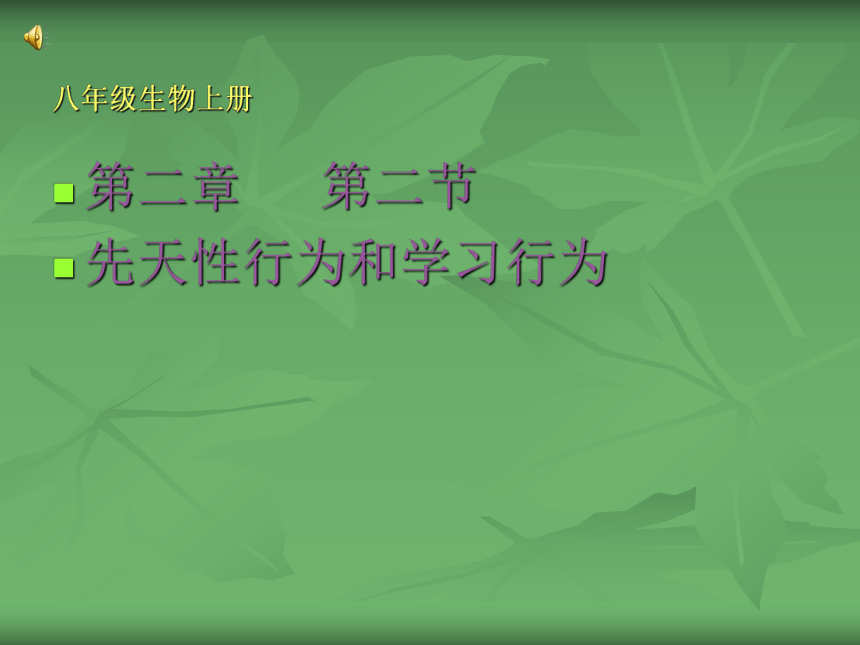 八年级生物上册

第二章　　第二节
先天性行为和学习行为